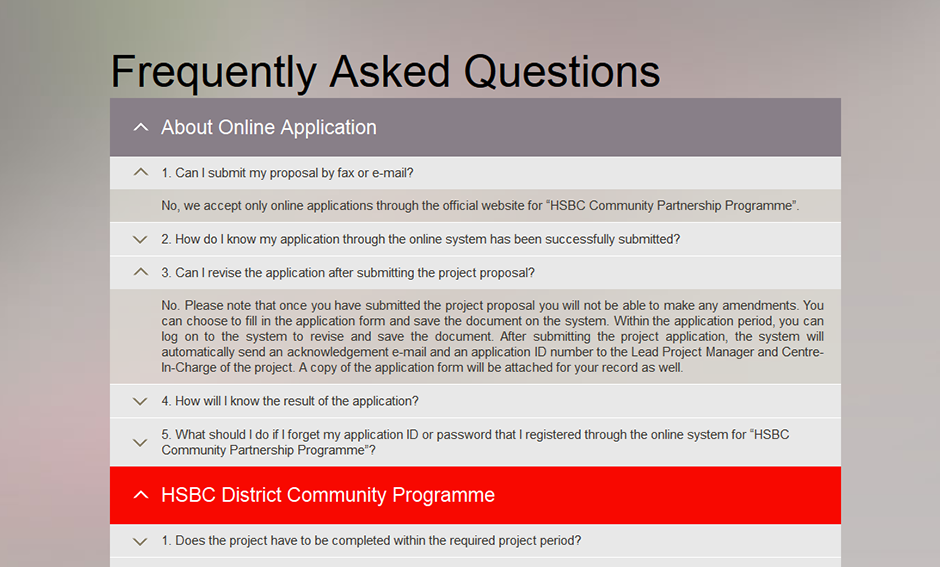 Frequently Asked Questions

About Online Application

1. Can I submit my proposal by fax or e-mail?

No, we accept only online applications through the official website for "HSBC Community Partnership Programme".

2. How do I know my application through the online system has been successfully submitted?

3. Can I revise the application after submitting the project proposal?

No. Please note that once you have submitted the project proposal you will not be able to make any amendments. You can choose to fill in the application form and save the document on the system. Within the application period, you can log on to the system to revise and save the document. After submitting the project application, the system will automatically send an acknowledgement e-mail and an application ID number to the Lead Project Manager and Centre-In-Charge of the project. A copy of the application form will be attached for your record as well.

4. How will I know the result of the application?

5. What should I do if I forget my application ID or password that I registered through the online system for "HSBC Community Partnership Programme"?

HSBC District Community Programme

1. Does the project have to be completed within the required project period?